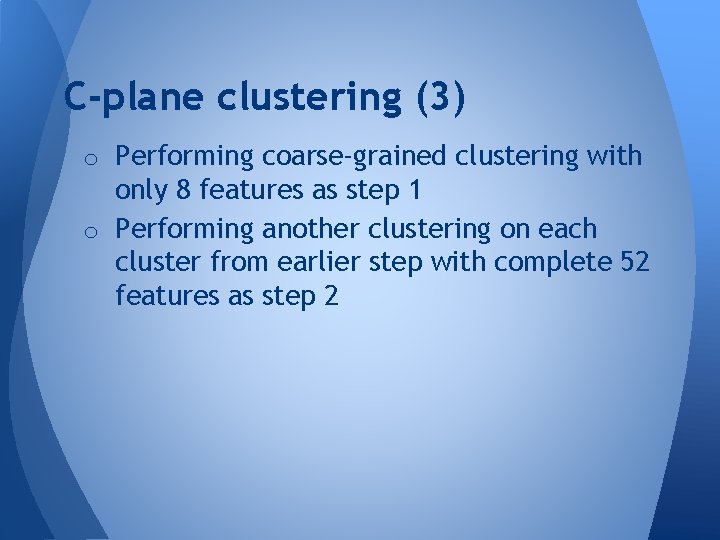 C-plane clustering (3)

o Performing coarse-grained clustering with only 8 features as step 1

o Performing another clustering on each cluster from earlier step with complete 52 features as step 2